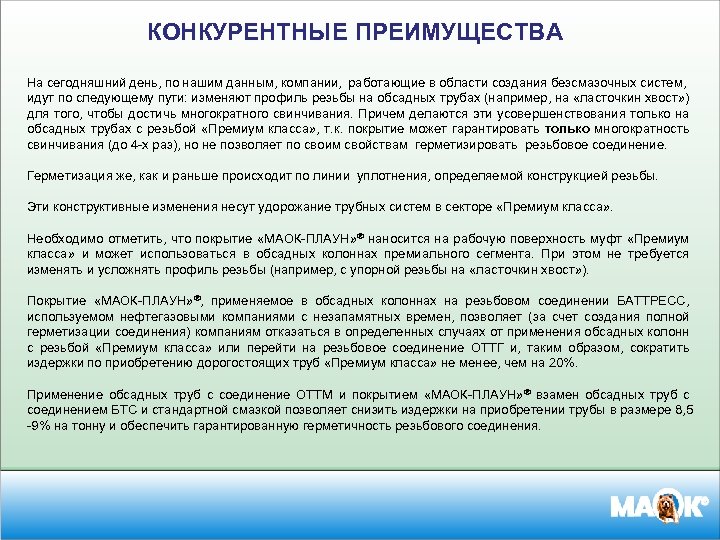 КОНКУРЕНТНЫЕ ПРЕИМУЩЕСТВА

На сегодняшний день, по нашим данным, компании, работающие в области создания безсмазочных систем, идут по следующему пути: изменяют профиль резьбы на обсадных трубах (например, на «ласточкин хвост») для того, чтобы достичь многократного свинчивания. Причем делаются эти усовершенствования только на обсадных трубах с резьбой «Премиум класса», т.к. покрытие может гарантировать только многократность свинчивания (до 4-х раз), но не позволяет по своим свойствам герметизировать резьбовое соединение.

Герметизация же, как и раньше происходит по линии уплотнения, определяемой конструкцией резьбы.

Эти конструктивные изменения несут удорожание трубных систем в секторе «Премиум класса».

Необходимо отметить, что покрытие «МАОК-ПЛАУН»® наносится на рабочую поверхность муфт «Премиум класса» и может использоваться в обсадных колоннах премиального сегмента. При этом не требуется изменять и усложнять профиль резьбы (например, с упорной резьбы на «ласточкин хвост»).

Покрытие «МАОК-ПЛАУН»®, применяемое в обсадных колоннах на резьбовом соединении БАТТРЕСС, используемом нефтегазовыми компаниями с незапамятных времен, позволяет (за счет создания полной герметизации соединения) компаниям отказаться в определенных случаях от применения обсадных колонн с резьбой «Премиум класса» или перейти на резьбовое соединение ОТТГ и, таким образом, сократить издержки по приобретению дорогостоящих труб «Премиум класса» не менее, чем на 20%.

Применение обсадных труб с соединение ОТТМ и покрытием «МАОК-ПЛАУН»® взамен обсадных труб с соединением БТС и стандартной смазкой позволяет снизить издержки на приобретении трубы в размере 8,5 -9% на тонну и обеспечить гарантированную герметичность резьбового соединения.

МАОК®